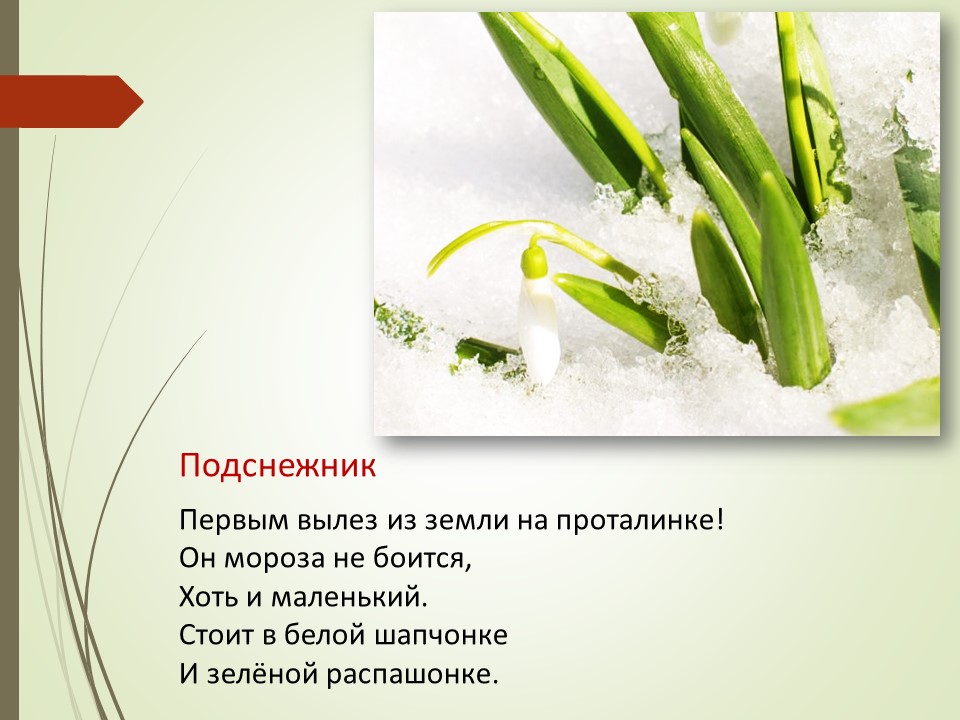 Подснежник

Первым вылез из земли на проталинке!
Он мороза не боится,
Хоть и маленький.
Стоит в белой шапчонке
И зелёной распашонке.